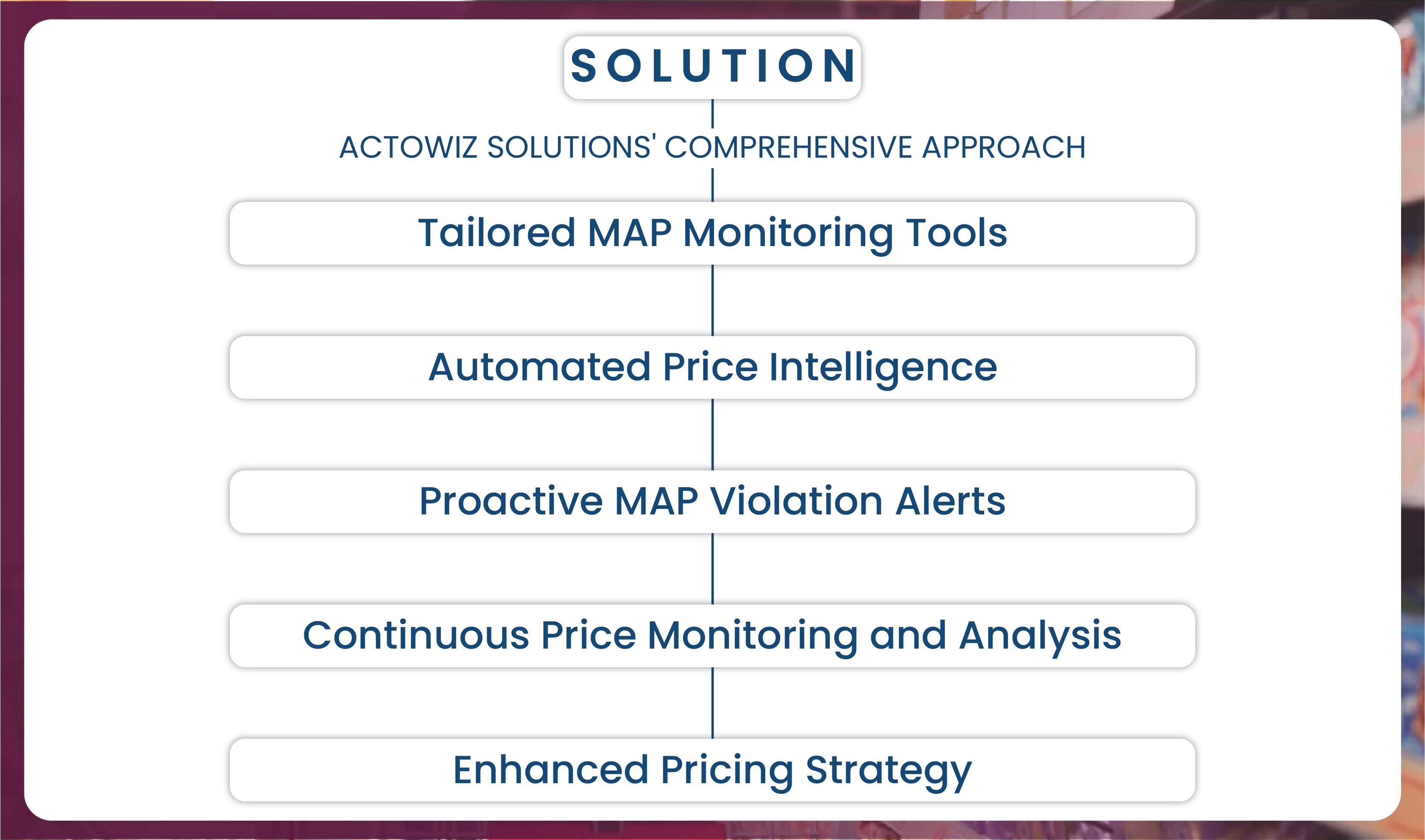 SOLUTION

ACTOWIZ SOLUTIONS' COMPREHENSIVE APPROACH

Tailored MAP Monitoring Tools

Automated Price Intelligence

Proactive MAP Violation Alerts

Continuous Price Monitoring and Analysis

Enhanced Pricing Strategy